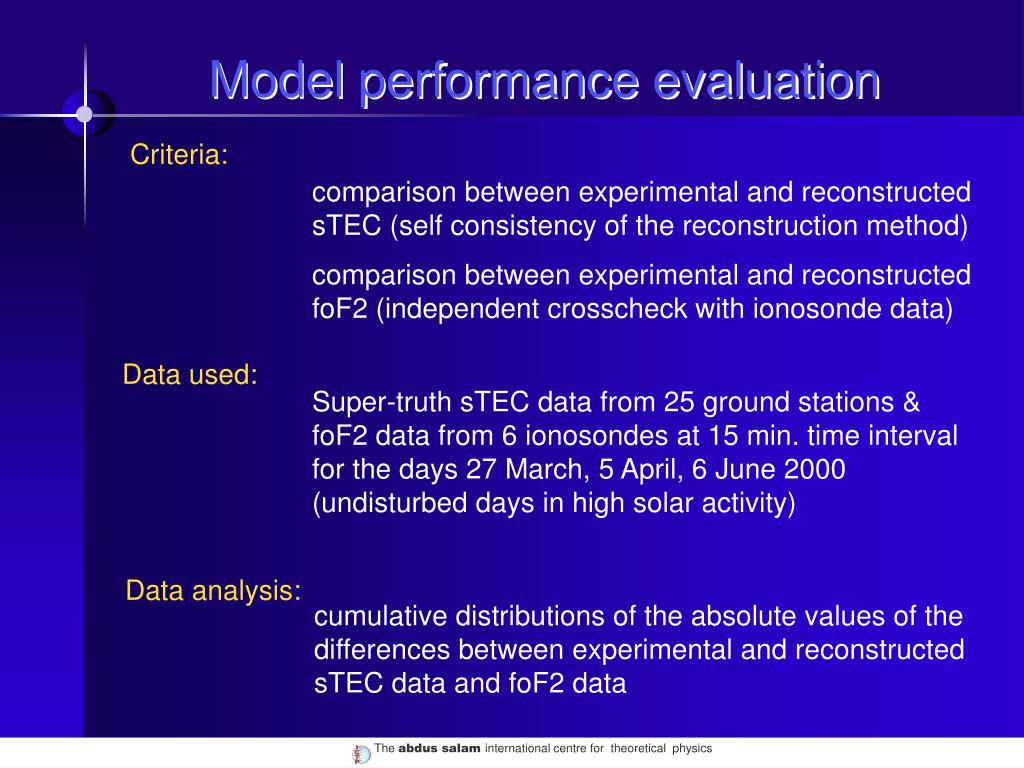 Model performance evaluation

Criteria:

comparison between experimental and reconstructed sTEC (self consistency of the reconstruction method)

comparison between experimental and reconstructed foF2 (independent crosscheck with ionosonde data)

Data used:

Super-truth sTEC data from 25 ground stations & foF2 data from 6 ionosondes at 15 min. time interval for the days 27 March, 5 April, 6 June 2000 (undisturbed days in high solar activity)

Data analysis:

cumulative distributions of the absolute values of the differences between experimental and reconstructed sTEC data and foF2 data

The abdus salam international centre for theoretical physics